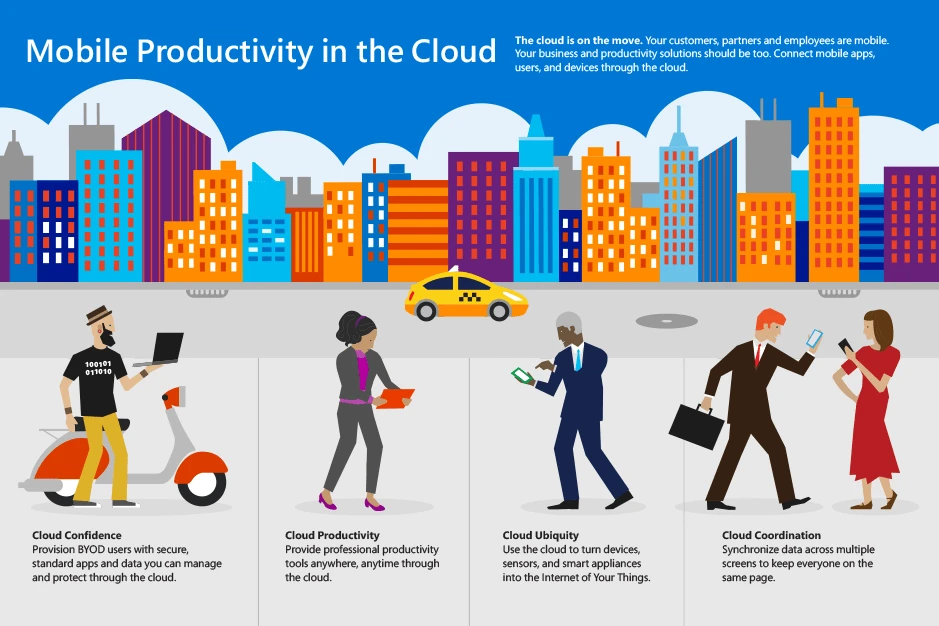 Mobile Productivity in the Cloud

The cloud is on the move. Your customers, partners and employees are mobile. Your business and productivity solutions should be too. Connect mobile apps, users, and devices through the cloud.

100101
011010

Cloud Confidence
Provision BYOD users with secure, standard apps and data you can manage and protect through the cloud.

Cloud Productivity
Provide professional productivity tools anywhere, anytime through the cloud.

Cloud Ubiquity
Use the cloud to turn devices, sensors, and smart appliances into the Internet of Your Things.

Cloud Coordination
Synchronize data across multiple screens to keep everyone on the same page.